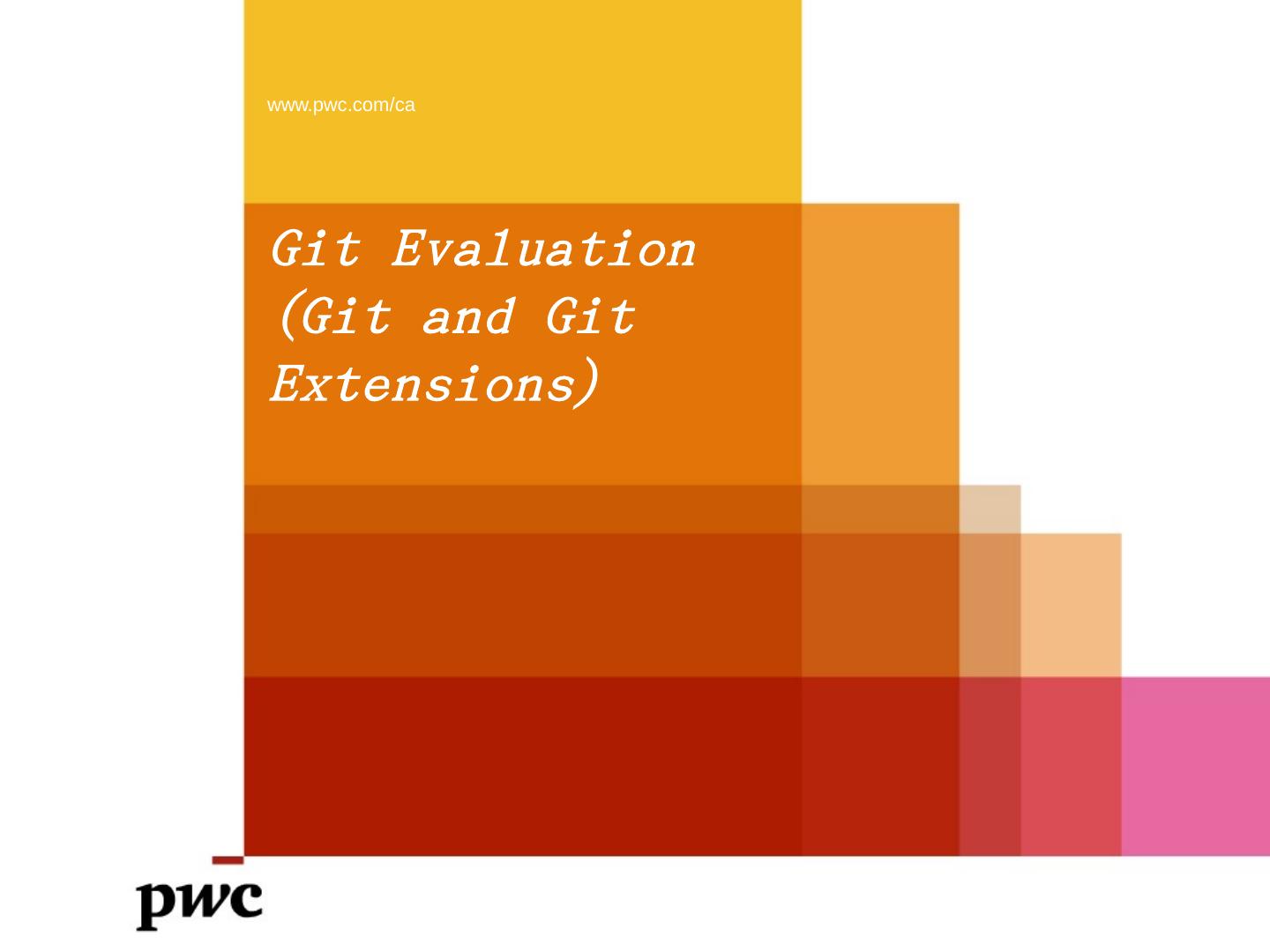 www.pwc.com/ca

Git Evaluation (Git and Git Extensions)

pwc